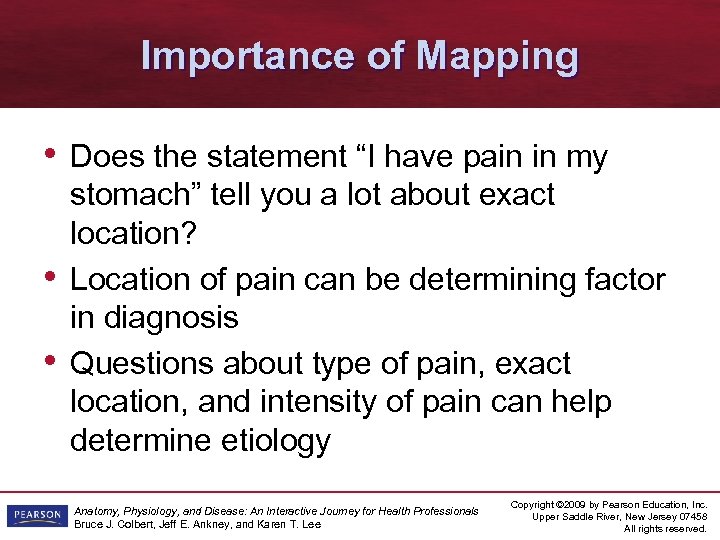 Importance of Mapping

• Does the statement “I have pain in my stomach” tell you a lot about exact location?
• Location of pain can be determining factor in diagnosis
• Questions about type of pain, exact location, and intensity of pain can help determine etiology

PEARSON
Anatomy, Physiology, and Disease: An Interactive Journey for Health Professionals
Bruce J. Colbert, Jeff E. Ankney, and Karen T. Lee

Copyright ©2009 by Pearson Education, Inc.
Upper Saddle River, New Jersey 07458
All rights reserved.